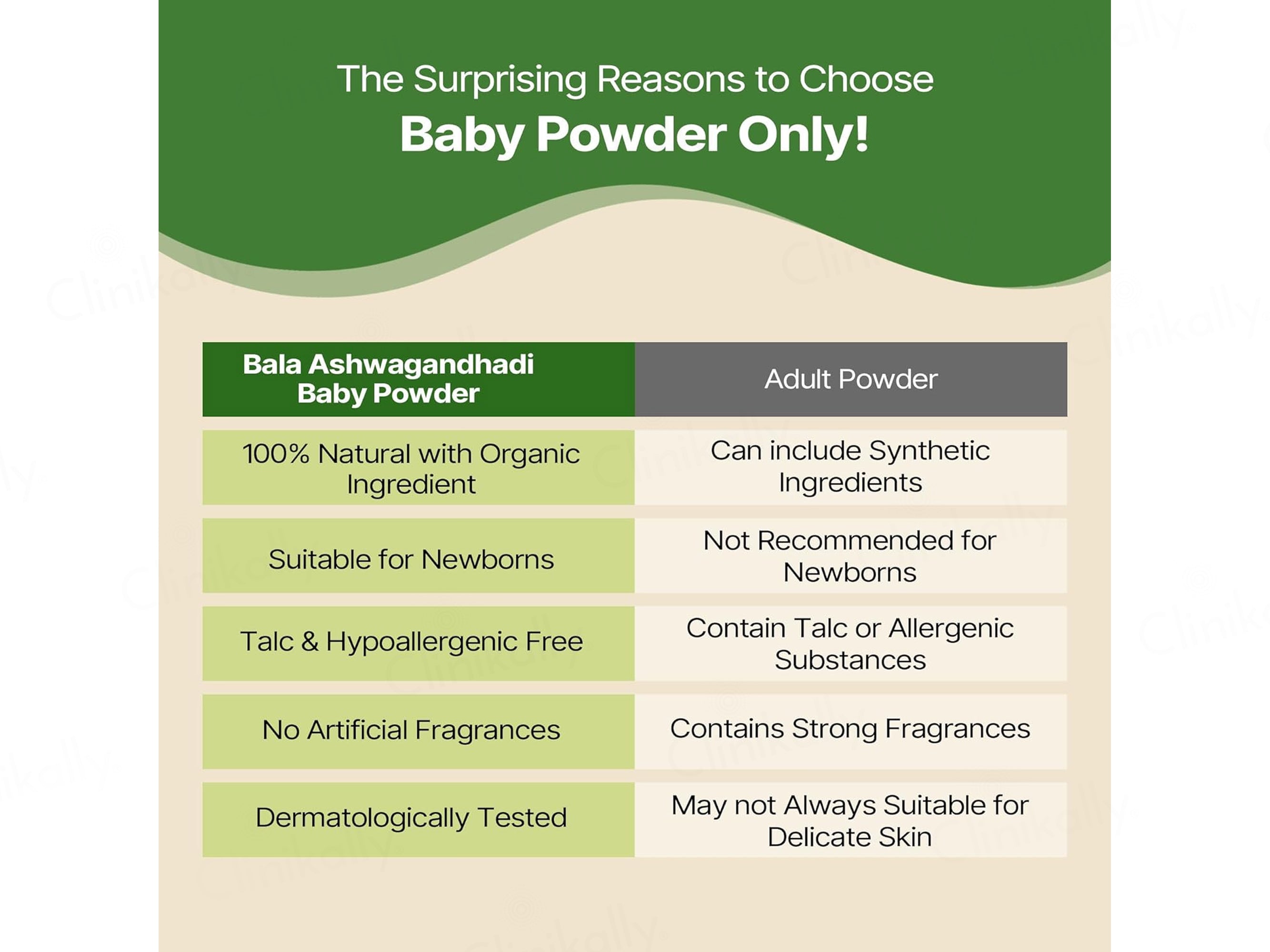 The Surprising Reasons to Choose
Baby Powder Only!

| Bala Ashwagandhadi Baby Powder | Adult Powder |
|---|---|
| 100% Natural with Organic Ingredient | Can include Synthetic Ingredients |
| Suitable for Newborns | Not Recommended for Newborns |
| Talc & Hypoallergenic Free | Contain Talc or Allergenic Substances |
| No Artificial Fragrances | Contains Strong Fragrances |
| Dermatologically Tested | May not Always Suitable for Delicate Skin |

Clinikally